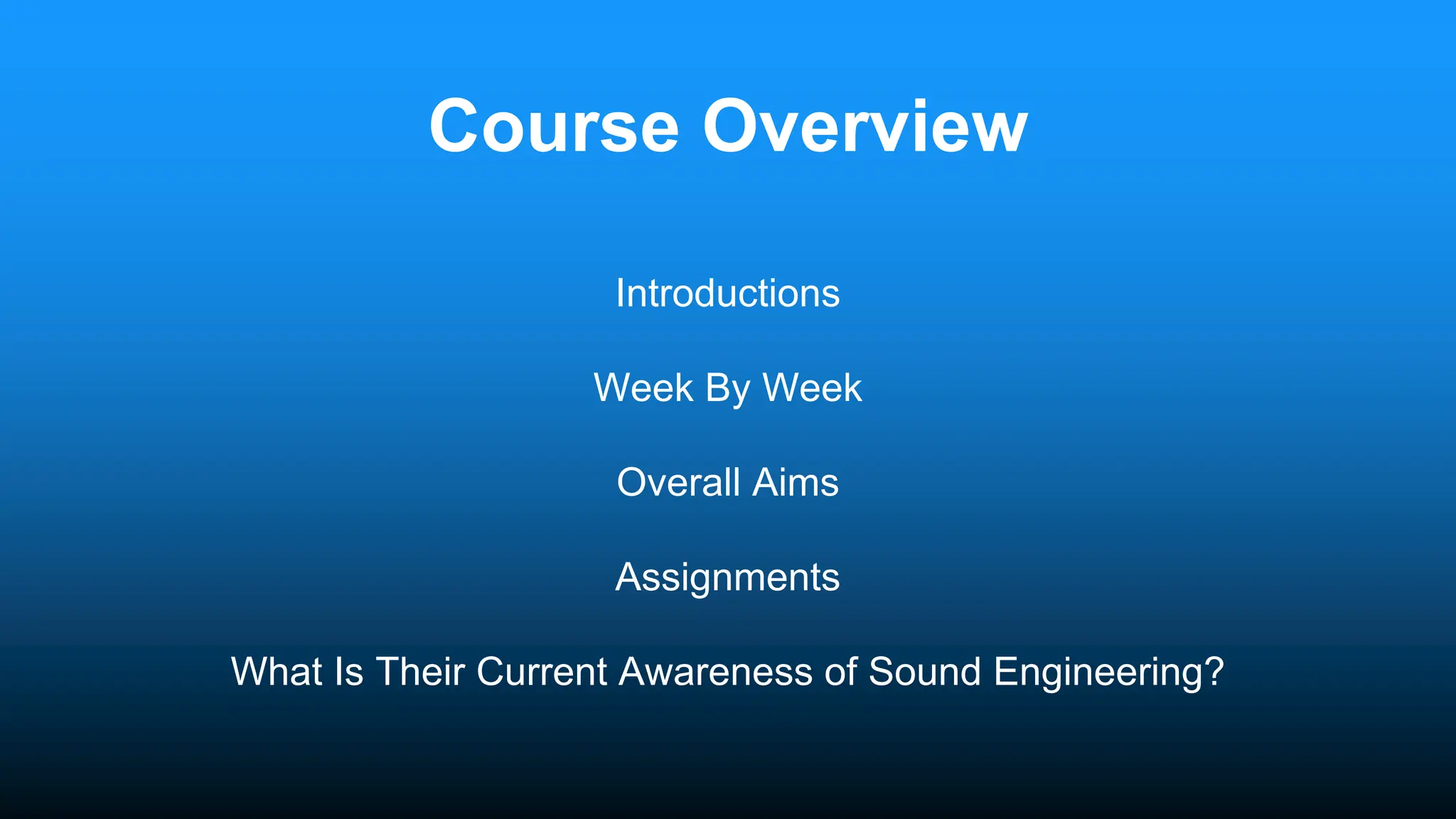 Course Overview

Introductions

Week By Week

Overall Aims

Assignments

What Is Their Current Awareness of Sound Engineering?